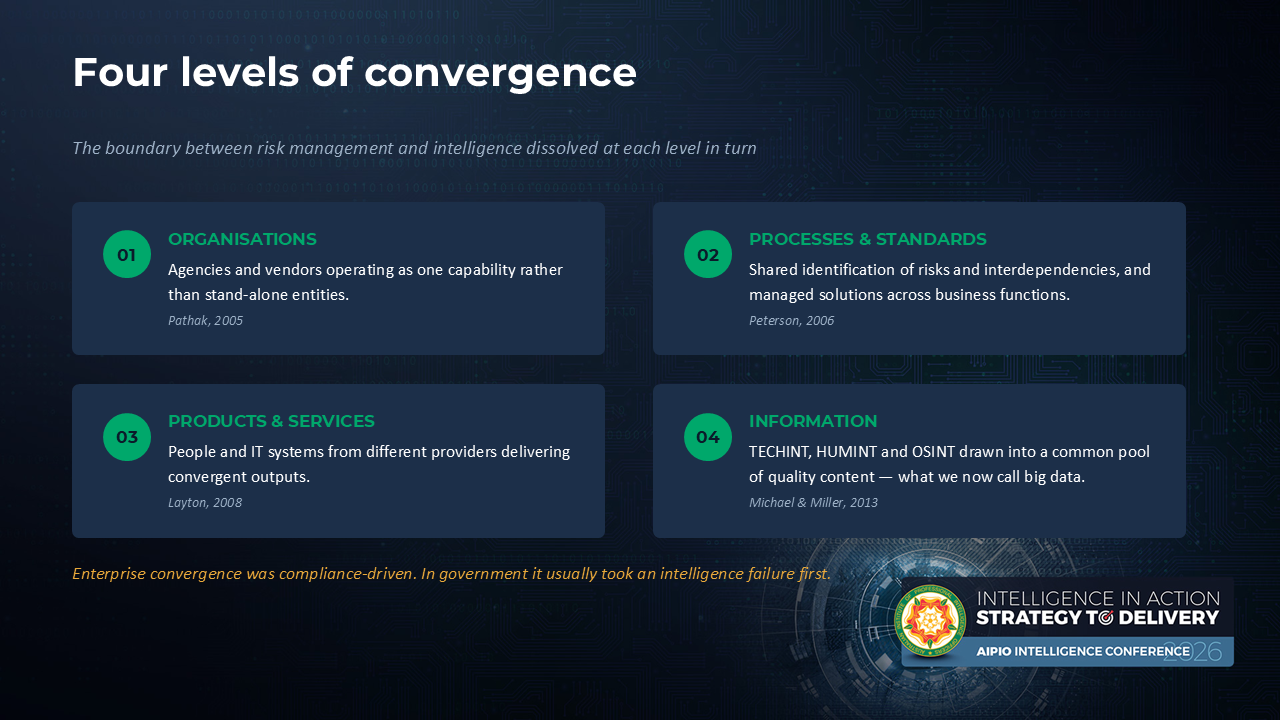 Four levels of convergence

The boundary between risk management and intelligence dissolved at each level in turn

01
ORGANISATIONS
Agencies and vendors operating as one capability rather than stand-alone entities.
Pathak, 2005

02
PROCESSES & STANDARDS
Shared identification of risks and interdependencies, and managed solutions across business functions.
Peterson, 2006

03
PRODUCTS & SERVICES
People and IT systems from different providers delivering convergent outputs.
Layton, 2008

04
INFORMATION
TECHINT, HUMINT and OSINT drawn into a common pool of quality content — what we now call big data.
Michael & Miller, 2013

Enterprise convergence was compliance-driven. In government it usually took an intelligence failure first.

INTELLIGENCE IN ACTION
STRATEGY TO DELIVERY
AIPIO INTELLIGENCE CONFERENCE 2026